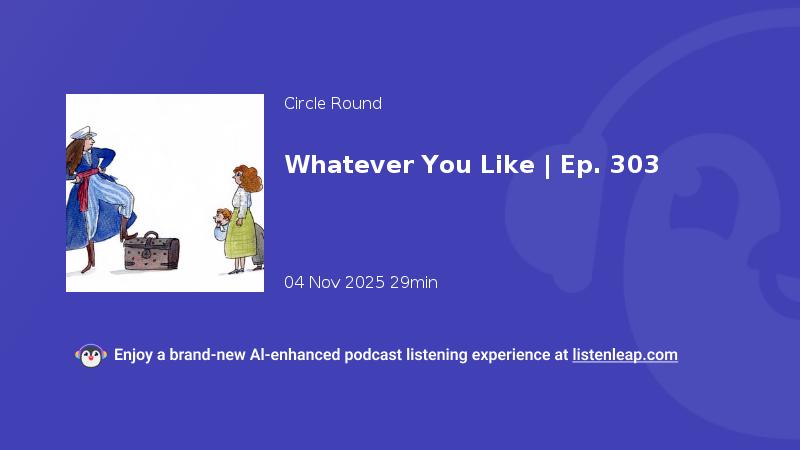 Circle Round

Whatever You Like | Ep. 303

04 Nov 2025 29min

Enjoy a brand-new AI-enhanced podcast listening experience at listenleap.com